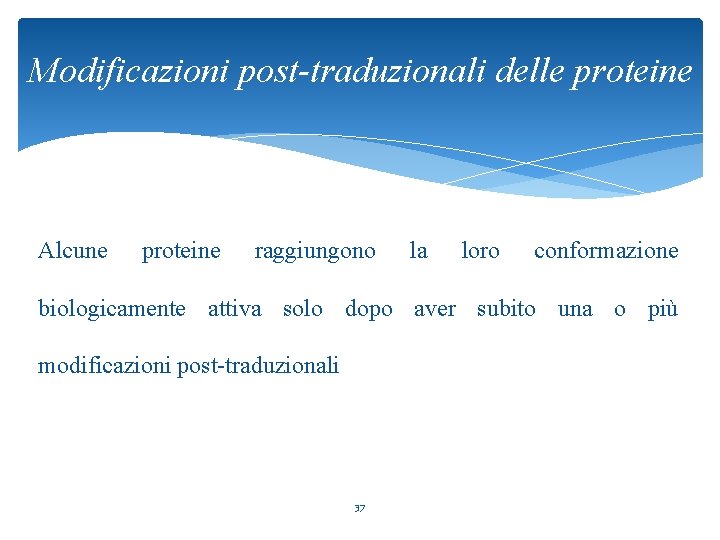 Modificazioni post-traduzionali delle proteine

Alcune proteine raggiungono la loro conformazione biologicamente attiva solo dopo aver subito una o più modificazioni post-traduzionali

37